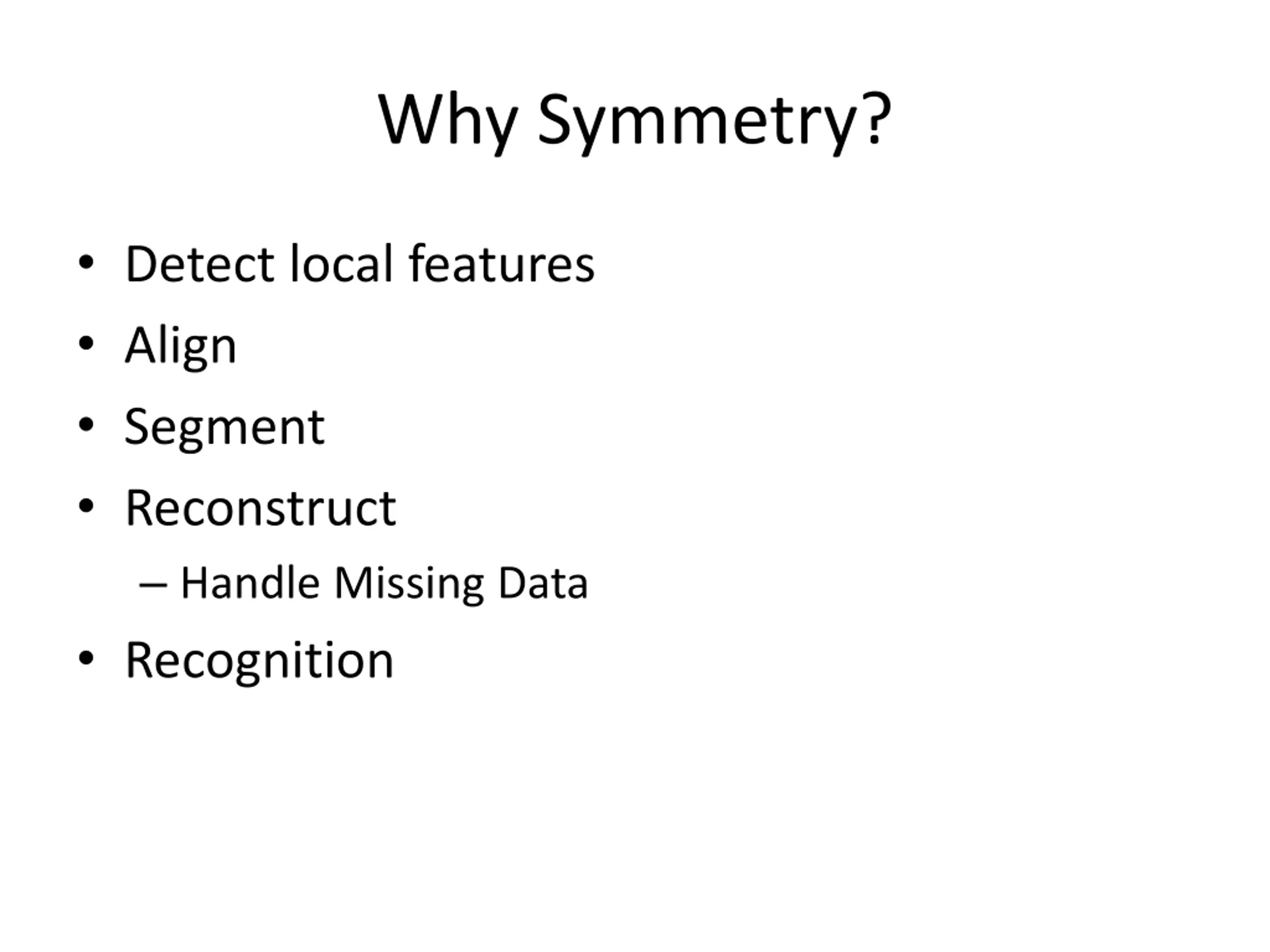 Why Symmetry?

• Detect local features
• Align
• Segment
• Reconstruct
  – Handle Missing Data
• Recognition